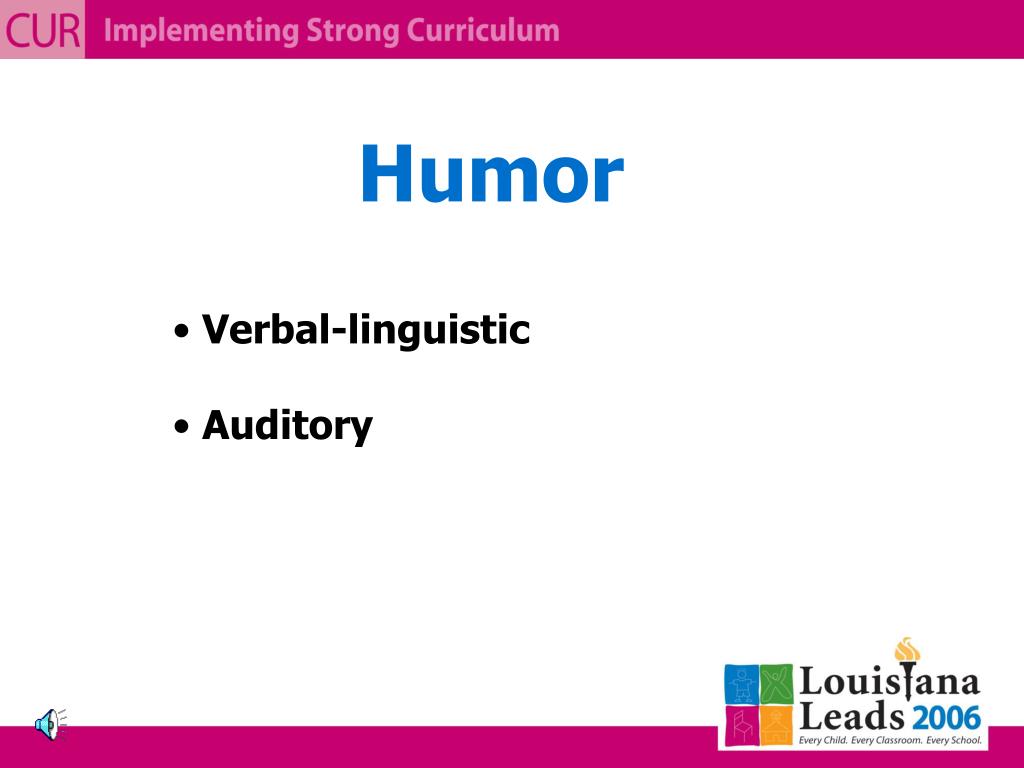 CUR Implementing Strong Curriculum

Humor

• Verbal-linguistic

• Auditory

Louisiana Leads 2006
Every Child. Every Classroom. Every School.